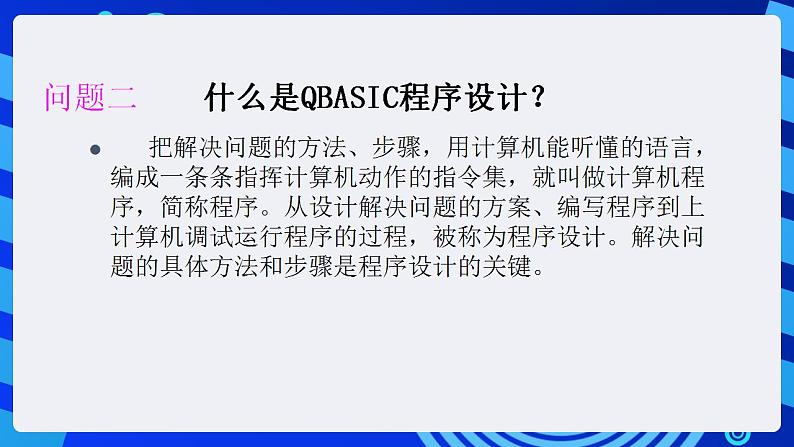 问题二　什么是QBASIC程序设计？

● 把解决问题的方法、步骤，用计算机能听懂的语言，编成一条条指挥计算机动作的指令集，就叫做计算机程序，简称程序。从设计解决问题的方案、编写程序到上计算机调试运行程序的过程，被称为程序设计。解决问题的具体方法和步骤是程序设计的关键。